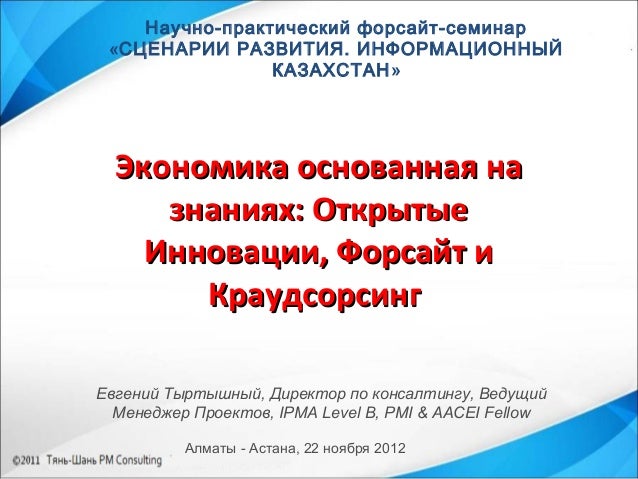 Научно-практический форсайт-семинар «СЦЕНАРИИ РАЗВИТИЯ. ИНФОРМАЦИОННЫЙ КАЗАХСТАН»

Экономика основанная на знаниях: Открытые Инновации, Форсайт и Краудсорсинг

Евгений Тыртышный, Директор по консалтингу, Ведущий Менеджер Проектов, IPMA Level B, PMI & AACEI Fellow

Алматы - Астана, 22 ноября 2012

©2011 Тянь-Шань PM Consulting